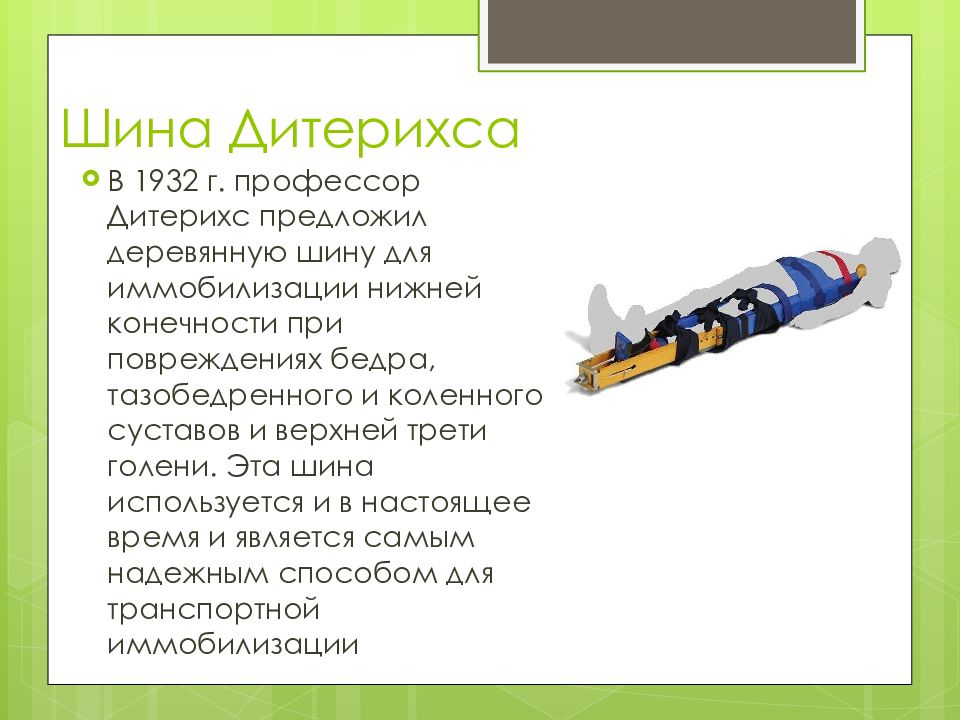 Шина Дитерихса

В 1932 г. профессор Дитерихс предложил деревянную шину для иммобилизации нижней конечности при повреждениях бедра, тазобедренного и коленного суставов и верхней трети голени. Эта шина используется и в настоящее время и является самым надежным способом для транспортной иммобилизации